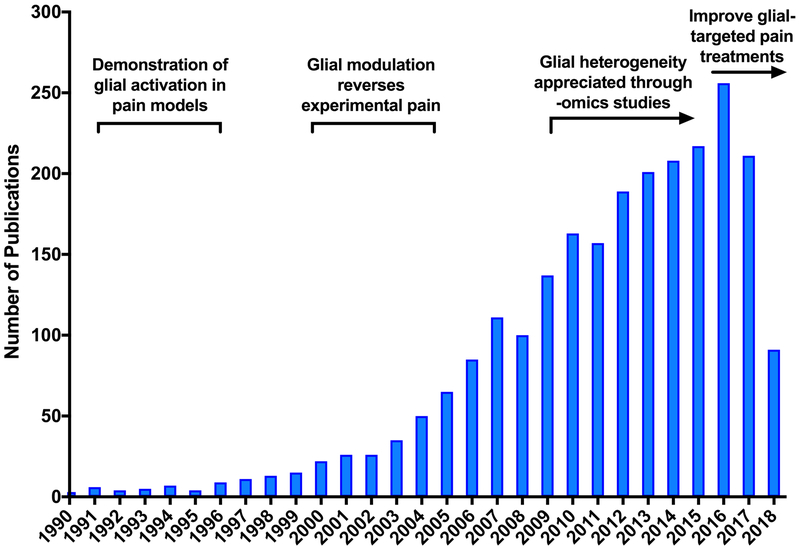 Number of Publications

300
250
200
150
100
50
0

Demonstration of glial activation in pain models

Glial modulation reverses experimental pain

Glial heterogeneity appreciated through -omics studies

Improve glial-targeted pain treatments

1990 1991 1992 1993 1994 1995 1996 1997 1998 1999 2000 2001 2002 2003 2004 2005 2006 2007 2008 2009 2010 2011 2012 2013 2014 2015 2016 2017 2018